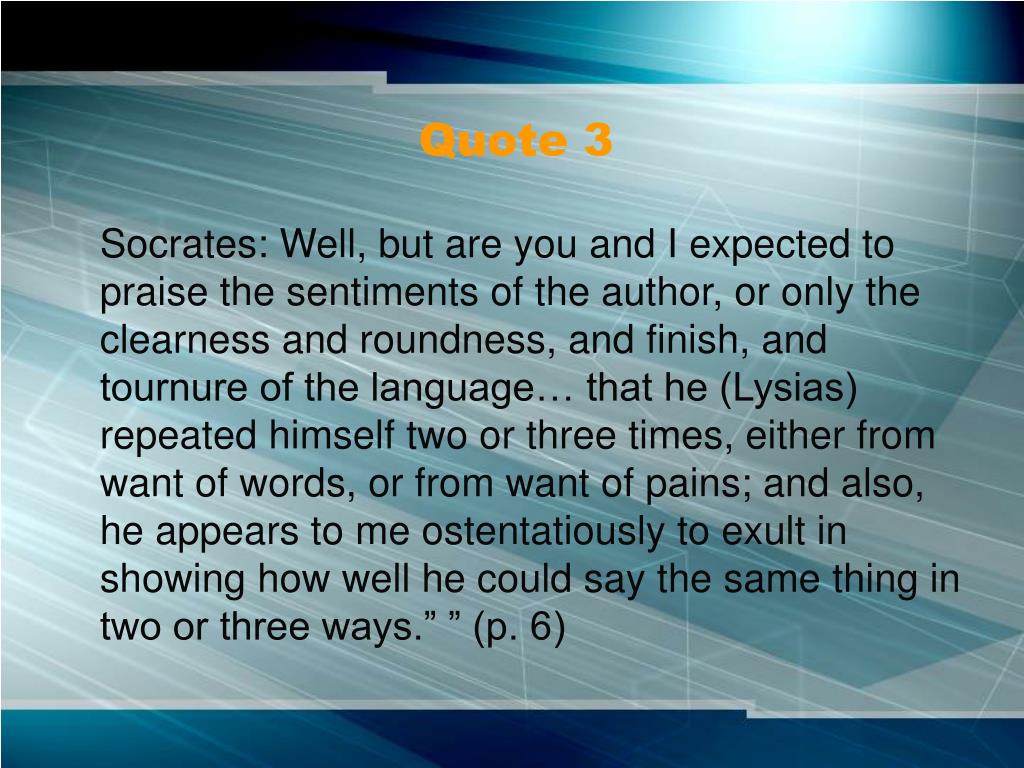 Quote 3

Socrates: Well, but are you and I expected to praise the sentiments of the author, or only the clearness and roundness, and finish, and tournure of the language… that he (Lysias) repeated himself two or three times, either from want of words, or from want of pains; and also, he appears to me ostentatiously to exult in showing how well he could say the same thing in two or three ways.” ” (p. 6)